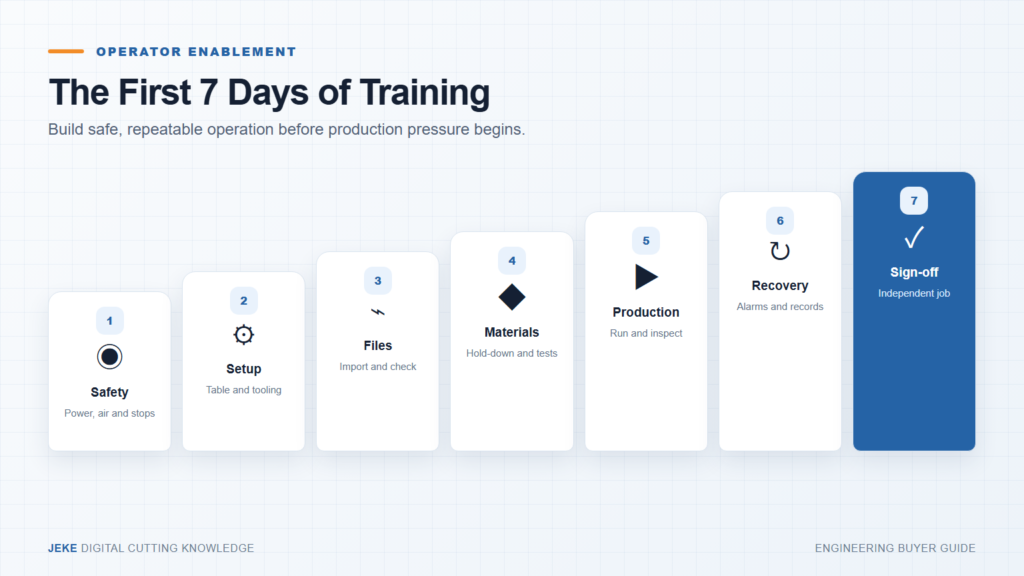 OPERATOR ENABLEMENT

The First 7 Days of Training

Build safe, repeatable operation before production pressure begins.

1
Safety
Power, air and stops

2
Setup
Table and tooling

3
Files
Import and check

4
Materials
Hold-down and tests

5
Production
Run and inspect

6
Recovery
Alarms and records

7
Sign-off
Independent job

JEKE DIGITAL CUTTING KNOWLEDGE

ENGINEERING BUYER GUIDE